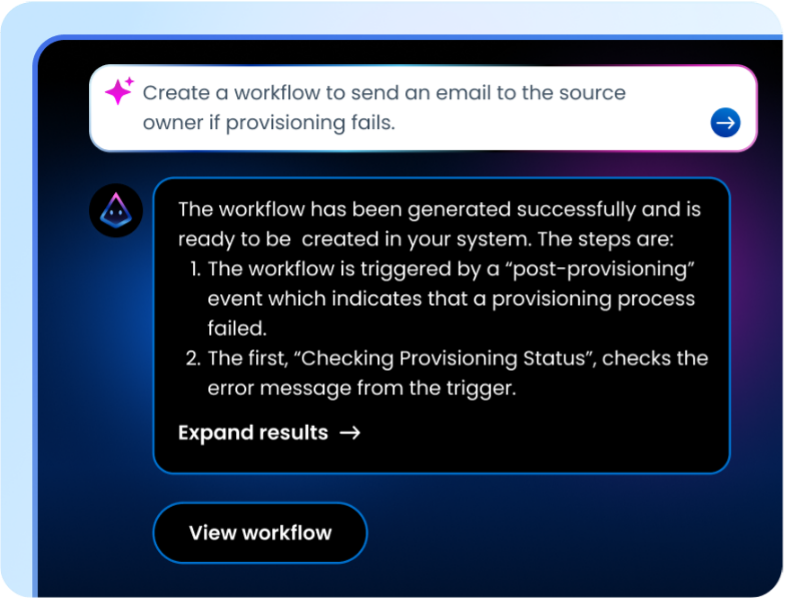 Create a workflow to send an email to the source owner if provisioning fails.

The workflow has been generated successfully and is ready to be created in your system. The steps are:
1. The workflow is triggered by a “post-provisioning” event which indicates that a provisioning process failed.
2. The first, “Checking Provisioning Status”, checks the error message from the trigger.

Expand results →

View workflow